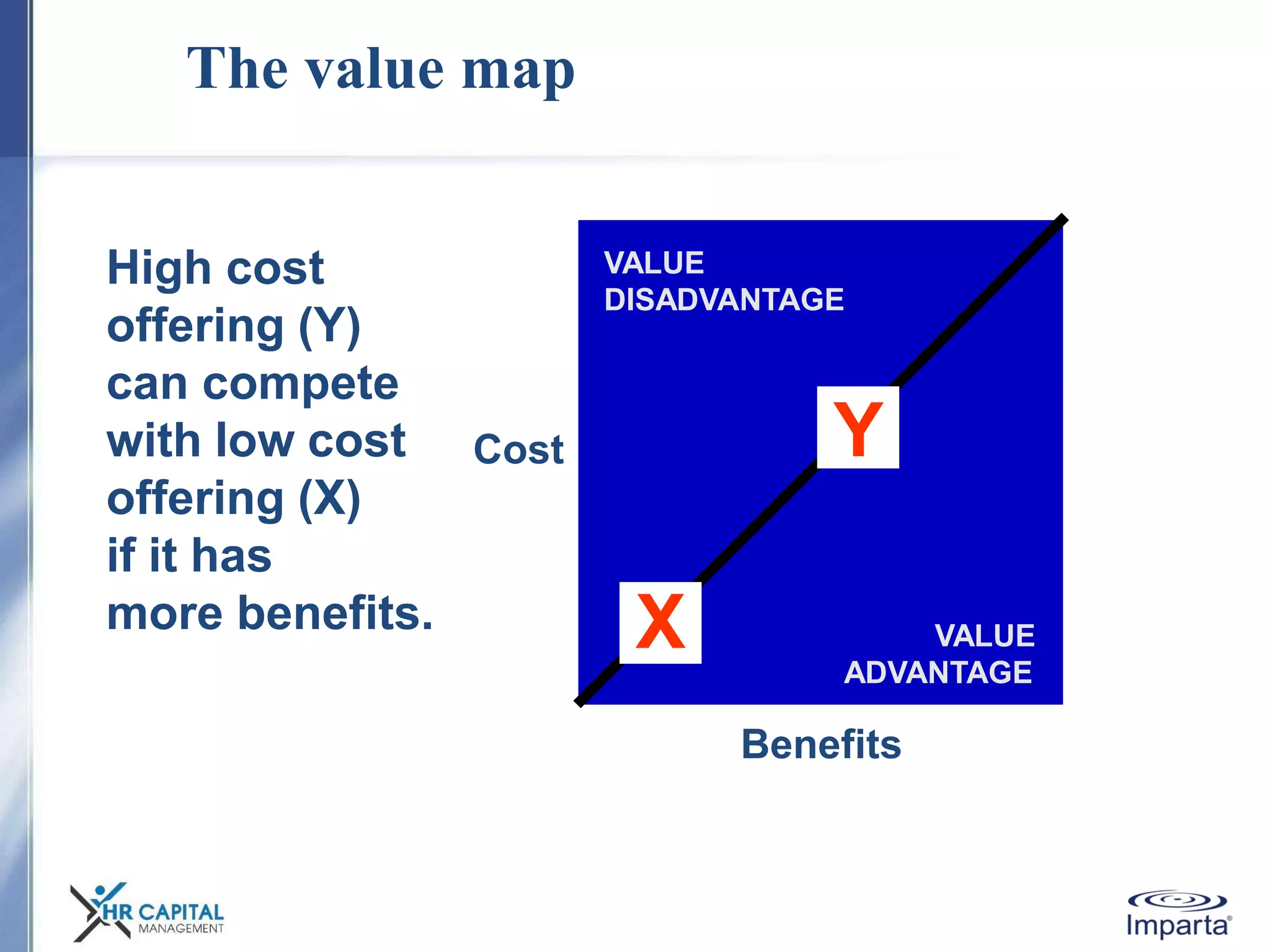 The value map

High cost offering (Y) can compete with low cost offering (X) if it has more benefits.

Cost

VALUE DISADVANTAGE

Y

X

VALUE ADVANTAGE

Benefits

HR CAPITAL MANAGEMENT

Imparta®